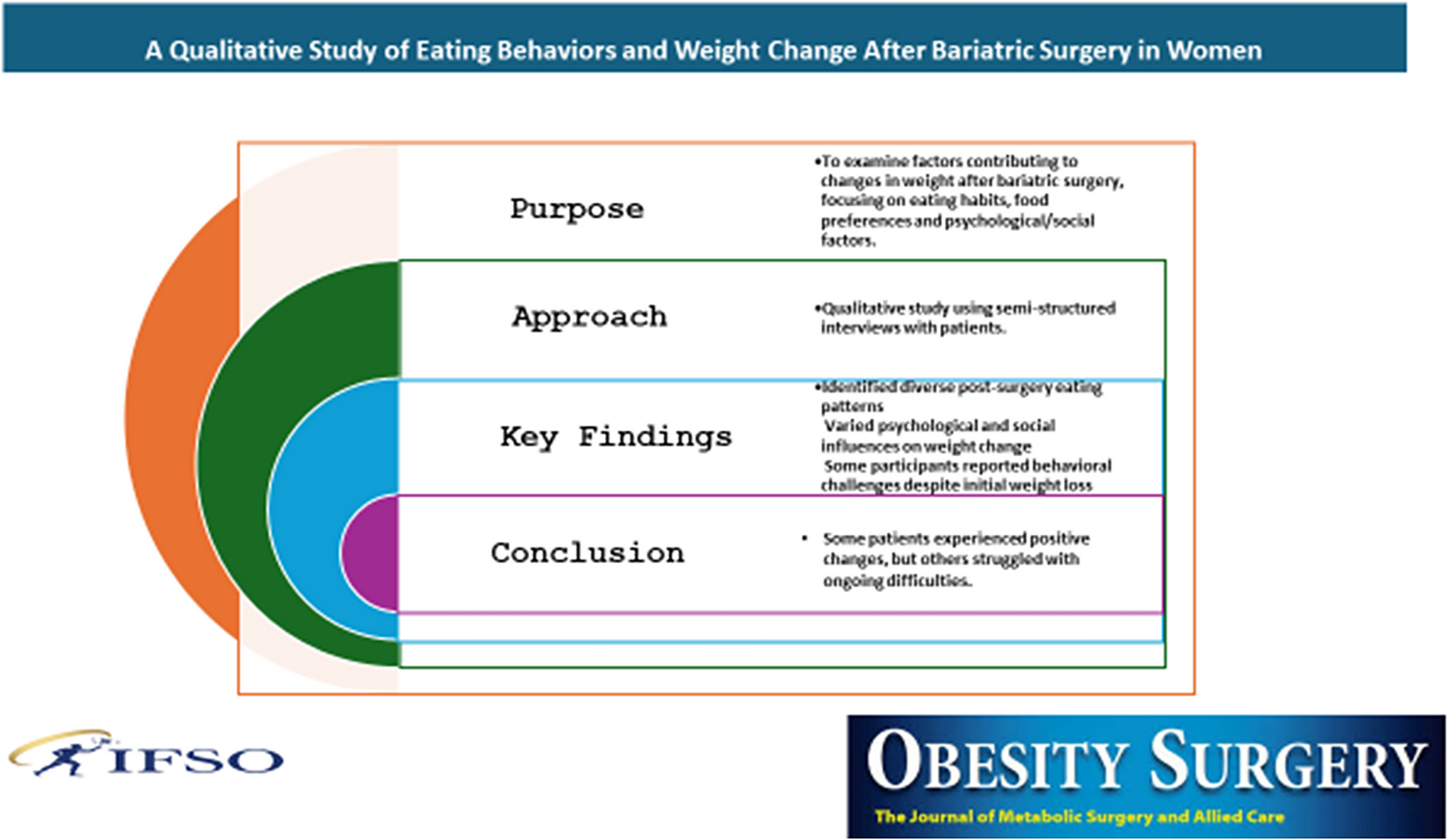 A Qualitative Study of Eating Behaviors and Weight Change After Bariatric Surgery in Women

Purpose

•To examine factors contributing to changes in weight after bariatric surgery, focusing on eating habits, food preferences and psychological/social factors.

Approach

•Qualitative study using semi-structured interviews with patients.

Key Findings

•Identified diverse post-surgery eating patterns
Varied psychological and social influences on weight change
Some participants reported behavioral challenges despite initial weight loss

Conclusion

• Some patients experienced positive changes, but others struggled with ongoing difficulties.

IFSO

OBESITY SURGERY
The Journal of Metabolic Surgery and Allied Care